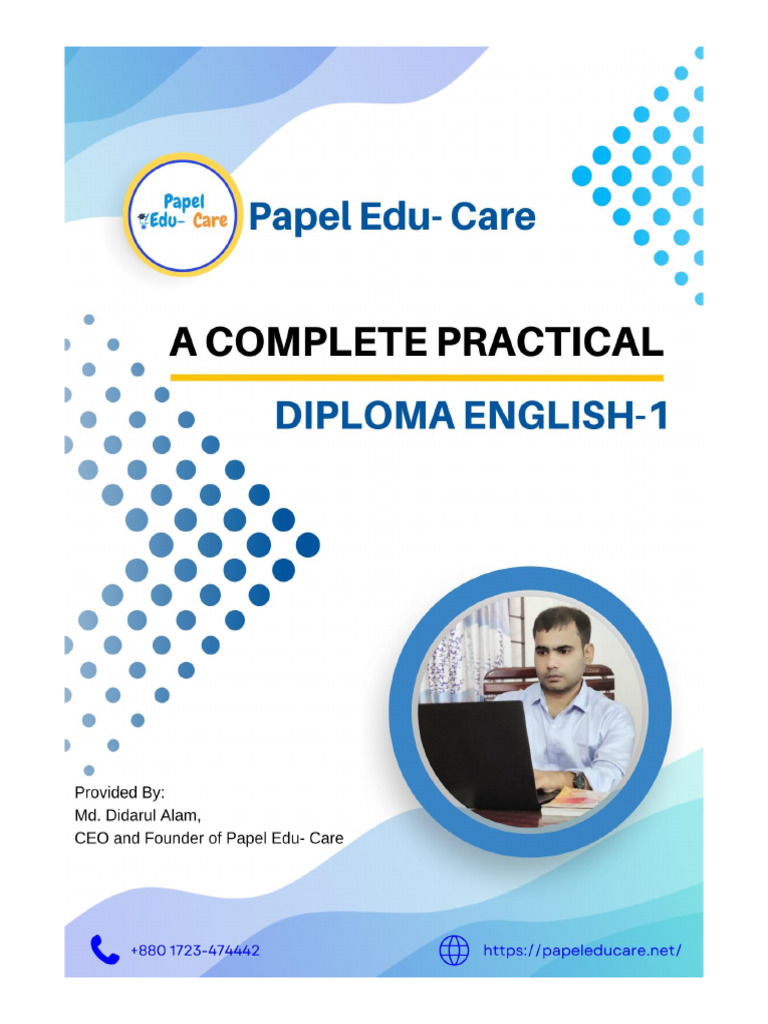 Papel Edu- Care

Papel Edu- Care

A COMPLETE PRACTICAL

DIPLOMA ENGLISH-1

Provided By:
Md. Didarul Alam,
CEO and Founder of Papel Edu- Care

+880 1723-474442

https://papeleducare.net/